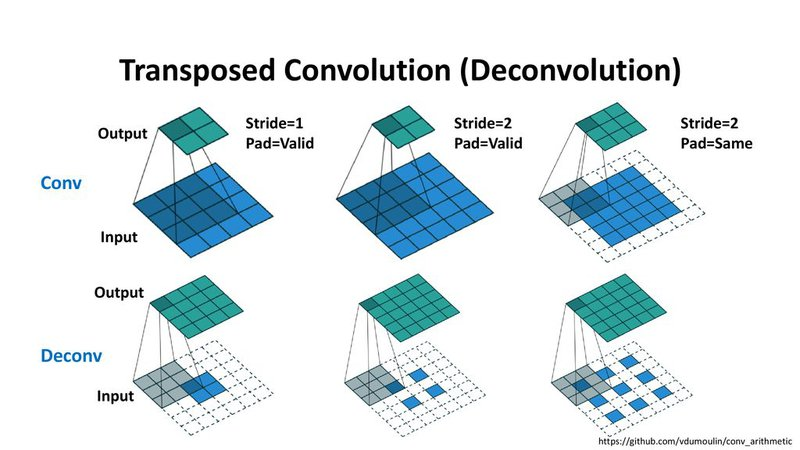 Transposed Convolution (Deconvolution)

Output

Stride=1
Pad=Valid

Stride=2
Pad=Valid

Stride=2
Pad=Same

Conv

Input

Output

Deconv

Input

https://github.com/vdumoulin/conv_arithmetic